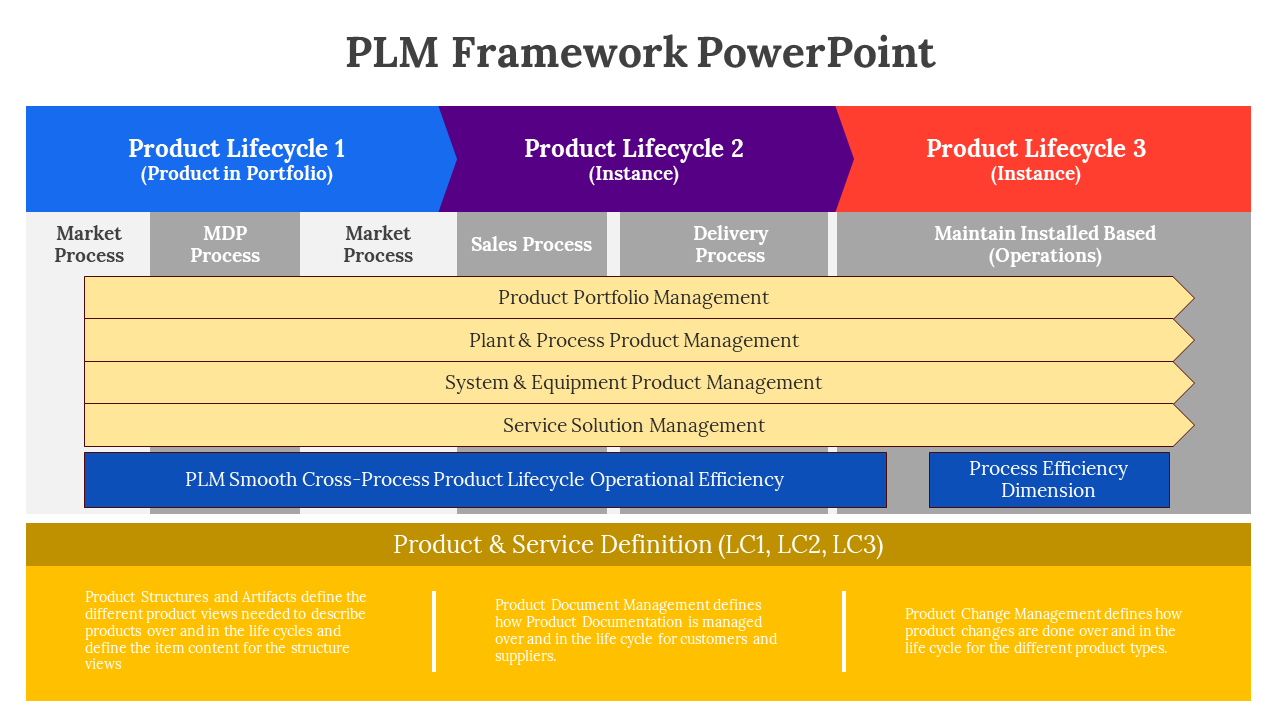 PLM Framework PowerPoint

Product Lifecycle 1
(Product in Portfolio)

Product Lifecycle 2
(Instance)

Product Lifecycle 3
(Instance)

Market Process

MDP Process

Market Process

Sales Process

Delivery Process

Maintain Installed Based (Operations)

Product Portfolio Management

Plant & Process Product Management

System & Equipment Product Management

Service Solution Management

PLM Smooth Cross-Process Product Lifecycle Operational Efficiency

Process Efficiency Dimension

Product & Service Definition (LC1, LC2, LC3)

Product Structures and Artifacts define the different product views needed to describe products over and in the life cycles and define the item content for the structure views

Product Document Management defines how Product Documentation is managed over and in the life cycle for customers and suppliers.

Product Change Management defines how product changes are done over and in the life cycle for the different product types.